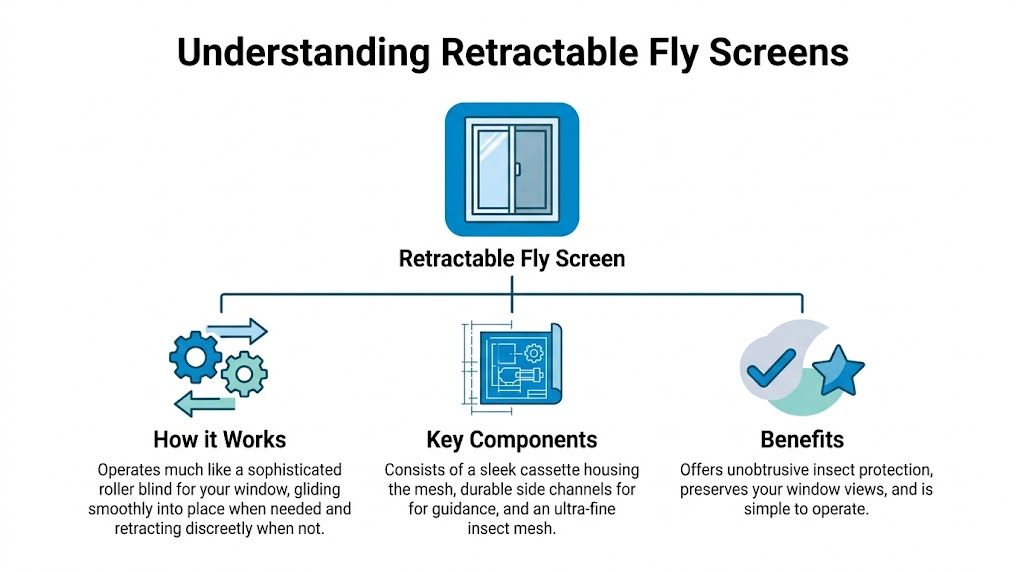 Understanding Retractable Fly Screens

Retractable Fly Screen

How it Works

Operates much like a sophisticated roller blind for your window, gliding smoothly into place when needed and retracting discreetly when not.

Key Components

Consists of a sleek cassette housing the mesh, durable side channels for for guidance, and an ultra-fine insect mesh.

Benefits

Offers unobtrusive insect protection, preserves your window views, and is simple to operate.